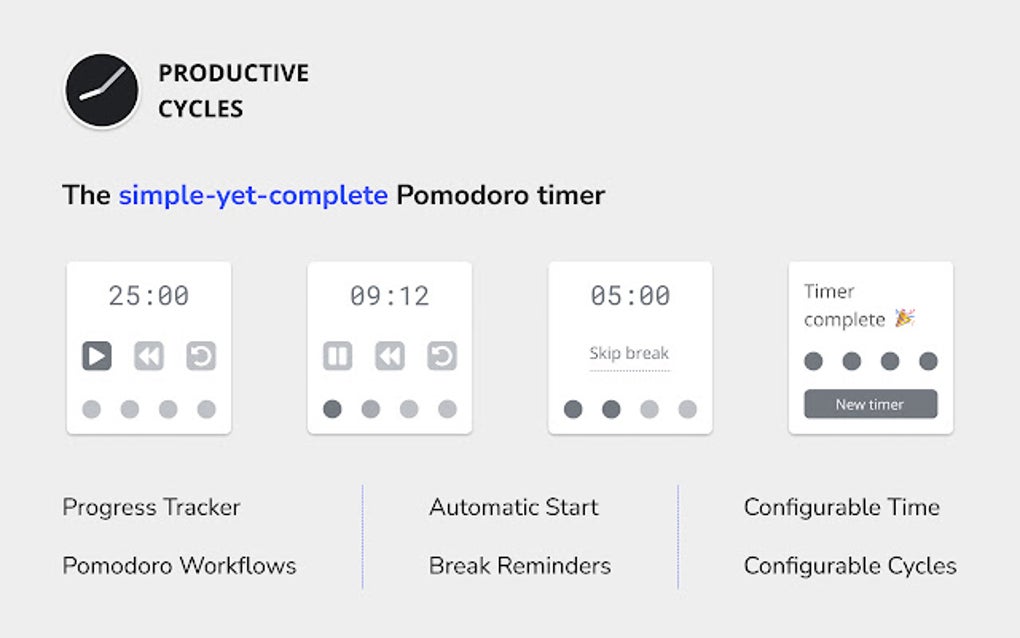 PRODUCTIVE CYCLES

The simple-yet-complete Pomodoro timer

25:00

09:12

05:00

Skip break

Timer complete 🎉

New timer

Progress Tracker

Pomodoro Workflows

Automatic Start

Break Reminders

Configurable Time

Configurable Cycles